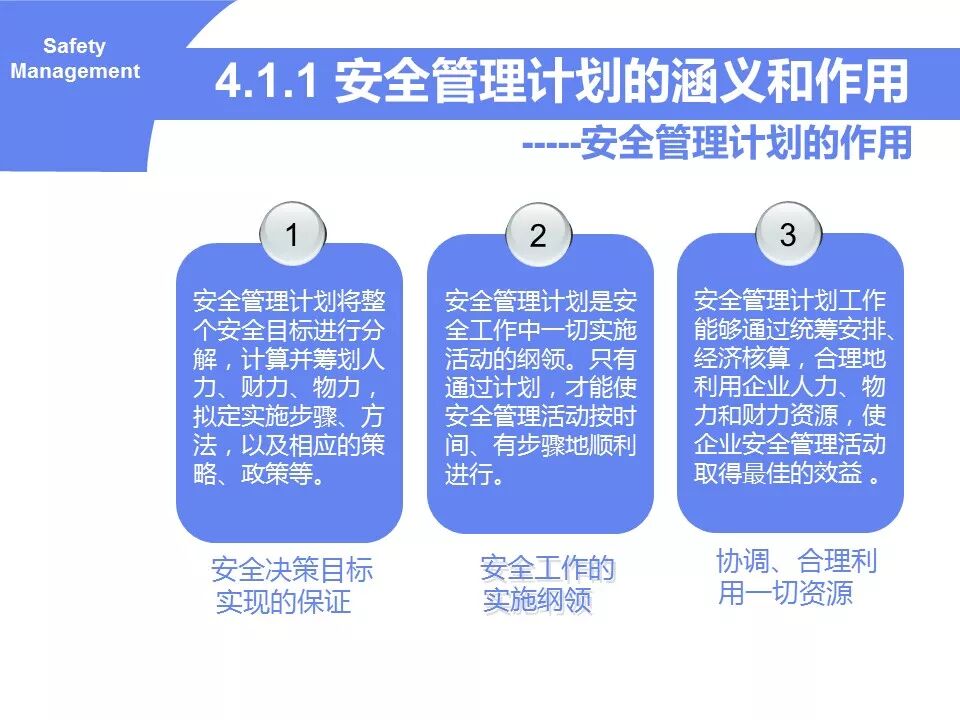 Safety Management

4.1.1 安全管理计划的涵义和作用

-----安全管理计划的作用

1

安全管理计划将整个安全目标进行分解，计算并筹划人力、财力、物力，拟定实施步骤、方法，以及相应的策略、政策等。

安全决策目标实现的保证

2

安全管理计划是安全工作中一切实施活动的纲领。只有通过计划，才能使安全管理活动按时间、有步骤地顺利进行。

安全工作的实施纲领

3

安全管理计划工作能够通过统筹安排、经济核算，合理地利用企业人力、物力和财力资源，使企业安全管理活动取得最佳的效益 。

协调、合理利用一切资源